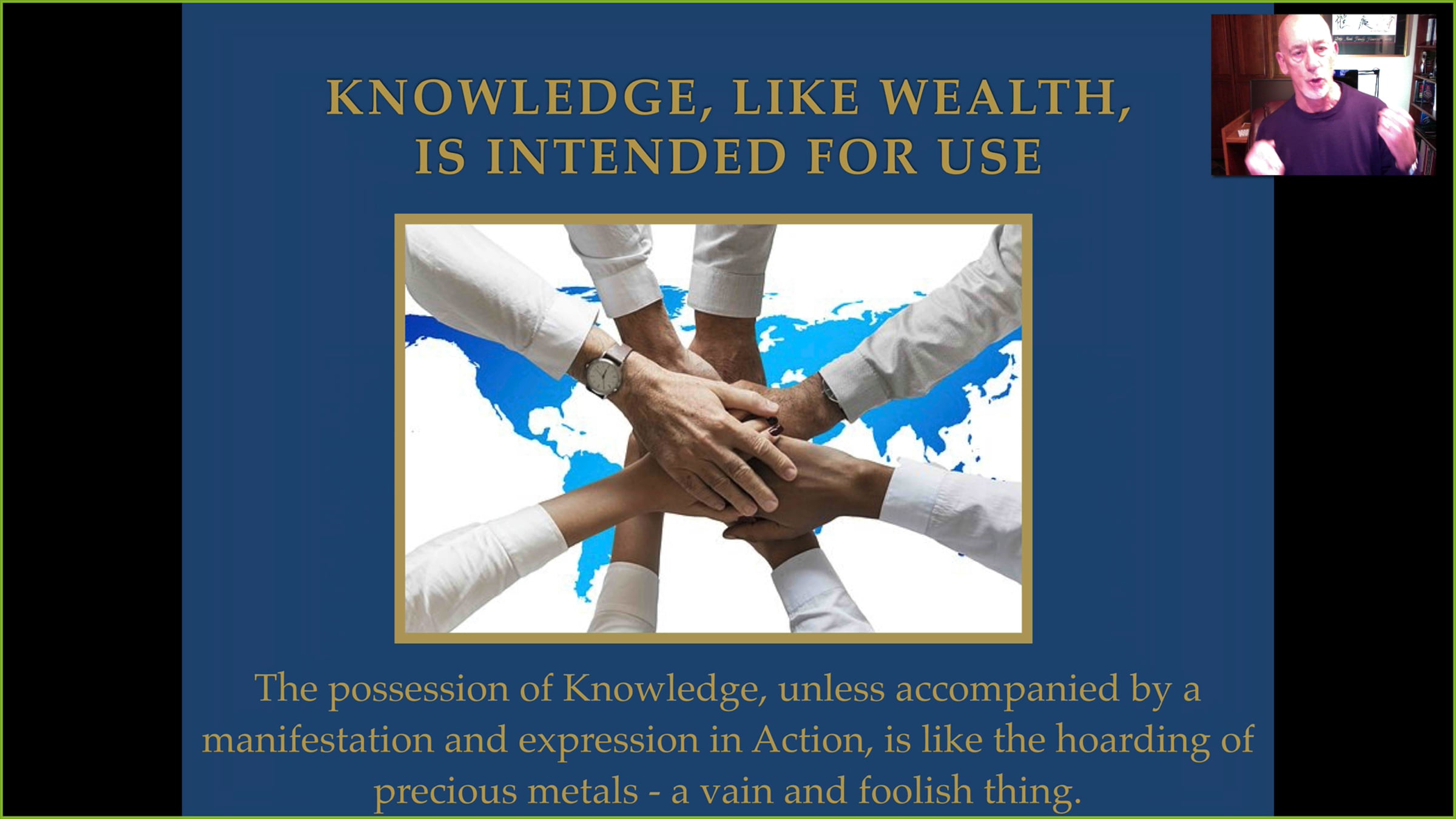 KNOWLEDGE, LIKE WEALTH, IS INTENDED FOR USE

The possession of Knowledge, unless accompanied by a manifestation and expression in Action, is like the hoarding of precious metals - a vain and foolish thing.